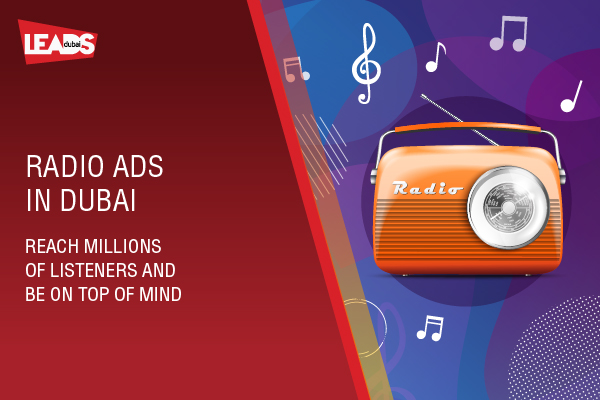 LEADS dubai

RADIO ADS IN DUBAI

REACH MILLIONS OF LISTENERS AND BE ON TOP OF MIND

Radio